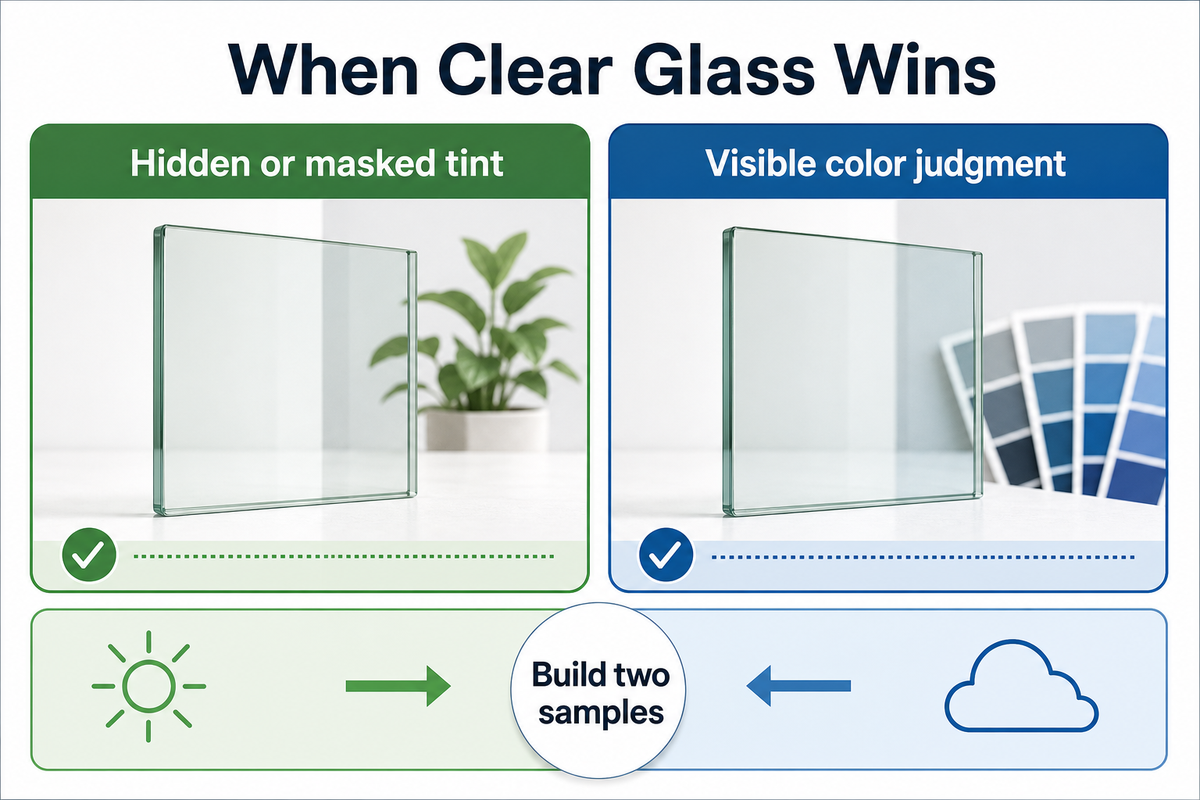 When Clear Glass Wins

Hidden or masked tint

Visible color judgment

Build two samples